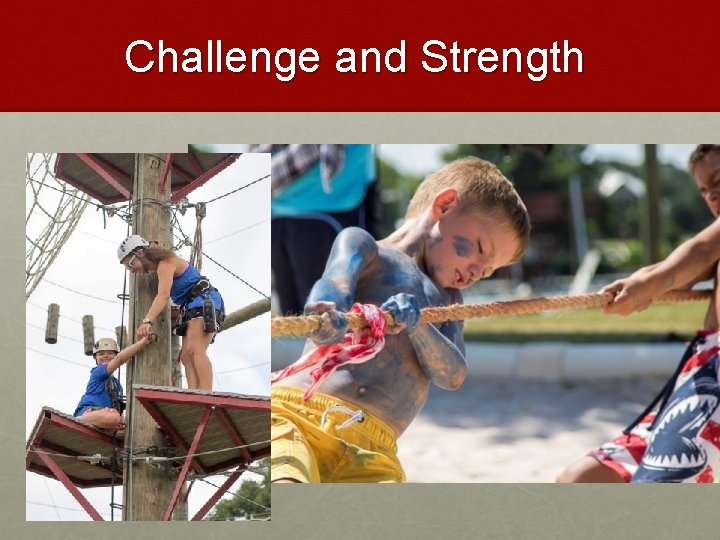 Challenge and Strength